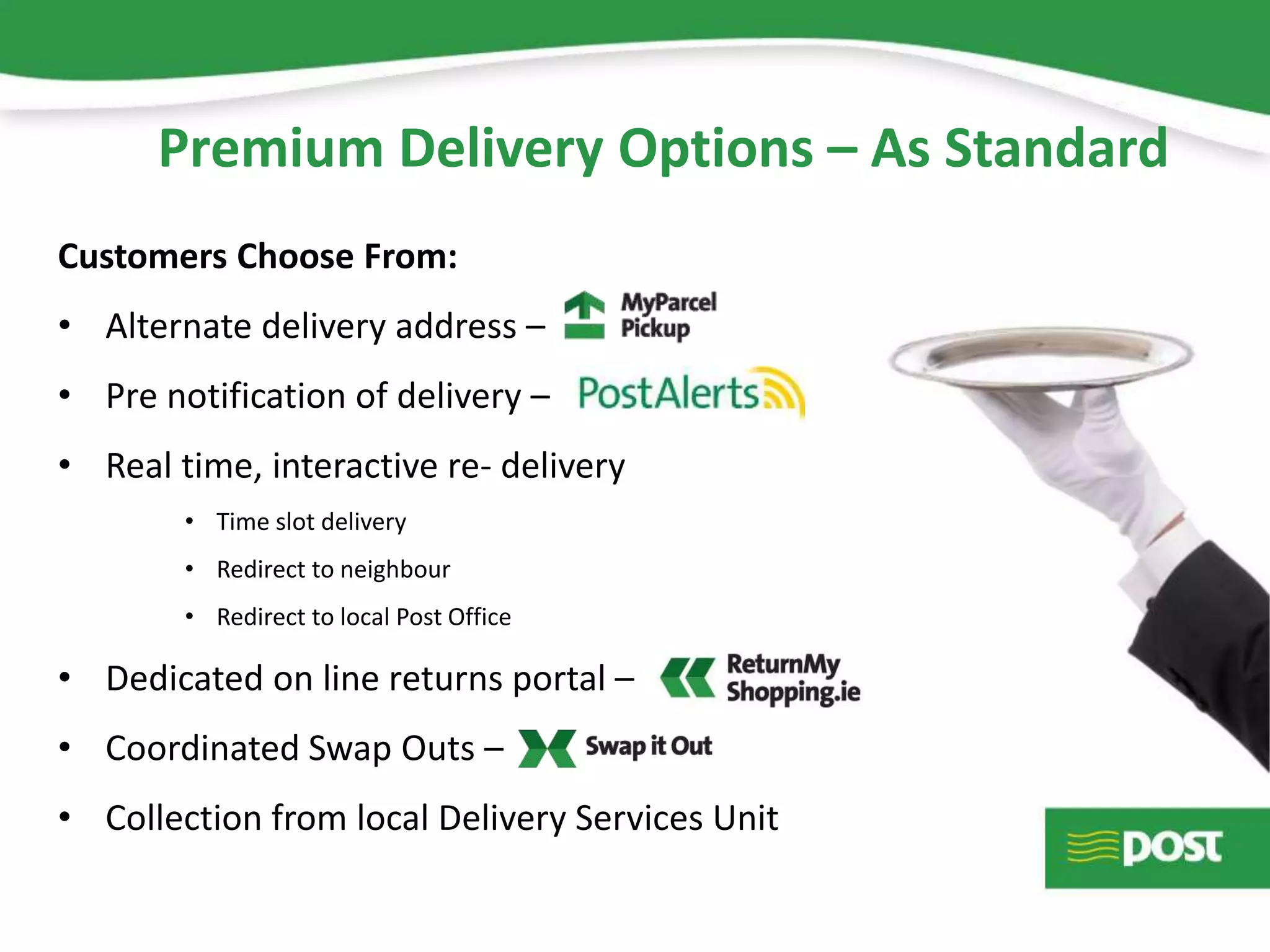 Premium Delivery Options – As Standard

Customers Choose From:

• Alternate delivery address – MyParcel Pickup

• Pre notification of delivery – PostAlerts

• Real time, interactive re- delivery

• Time slot delivery

• Redirect to neighbour

• Redirect to local Post Office

• Dedicated on line returns portal – ReturnMy Shopping.ie

• Coordinated Swap Outs – Swap it Out

• Collection from local Delivery Services Unit

post